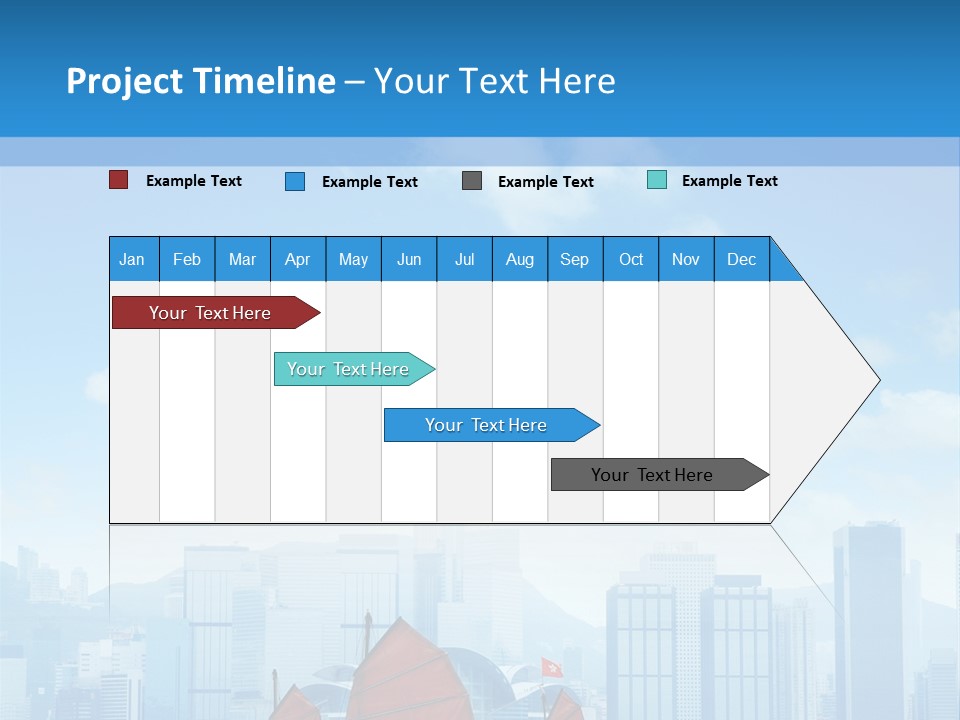 Project Timeline – Your Text Here

Example Text Example Text Example Text Example Text

| Jan | Feb | Mar | Apr | May | Jun | Jul | Aug | Sep | Oct | Nov | Dec |
|---|---|---|---|---|---|---|---|---|---|---|---|

Your Text Here

Your Text Here

Your Text Here

Your Text Here